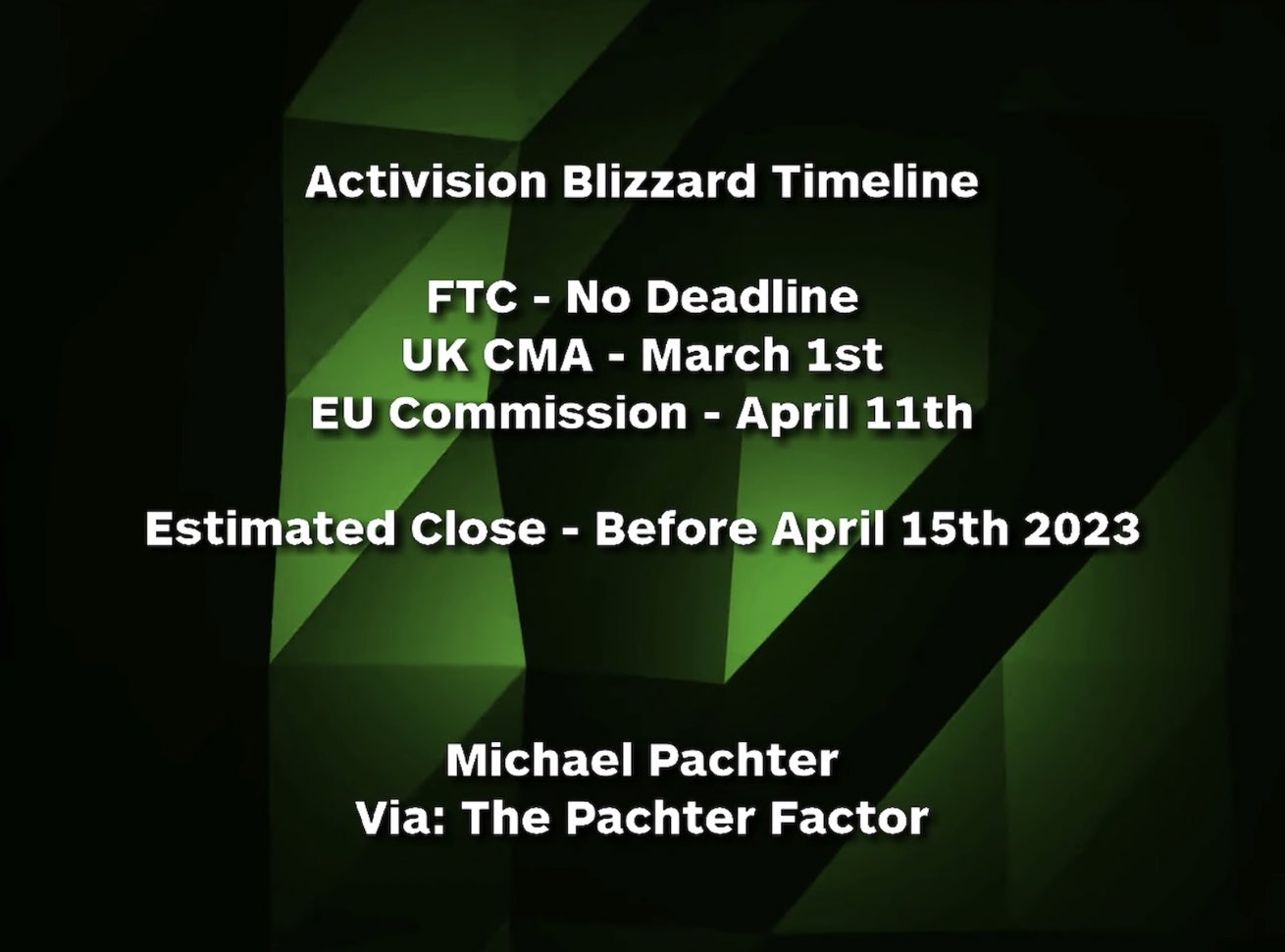 Activision Blizzard Timeline

FTC - No Deadline
UK CMA - March 1st
EU Commission - April 11th

Estimated Close - Before April 15th 2023

Michael Pachter
Via: The Pachter Factor